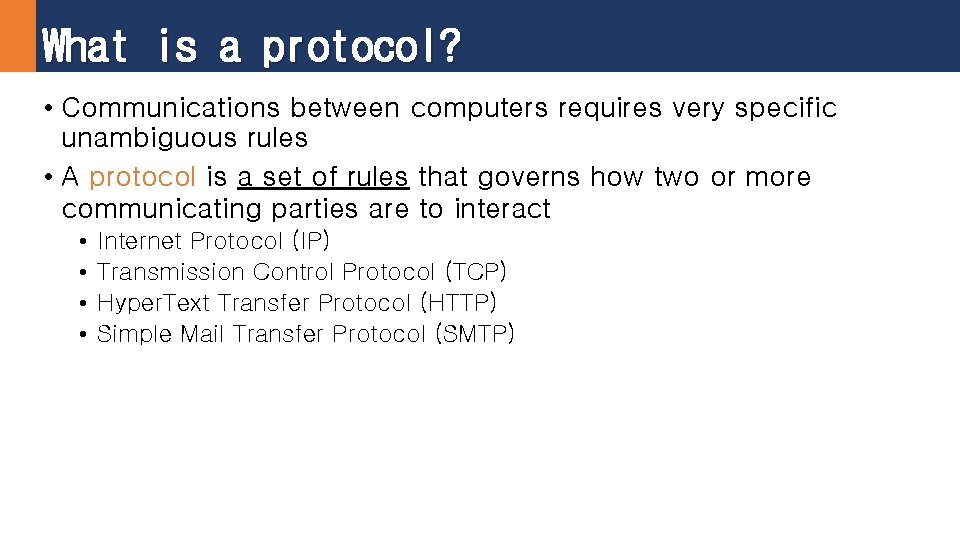 What is a protocol?

• Communications between computers requires very specific unambiguous rules

• A protocol is a set of rules that governs how two or more communicating parties are to interact

• Internet Protocol (IP)
• Transmission Control Protocol (TCP)
• HyperText Transfer Protocol (HTTP)
• Simple Mail Transfer Protocol (SMTP)